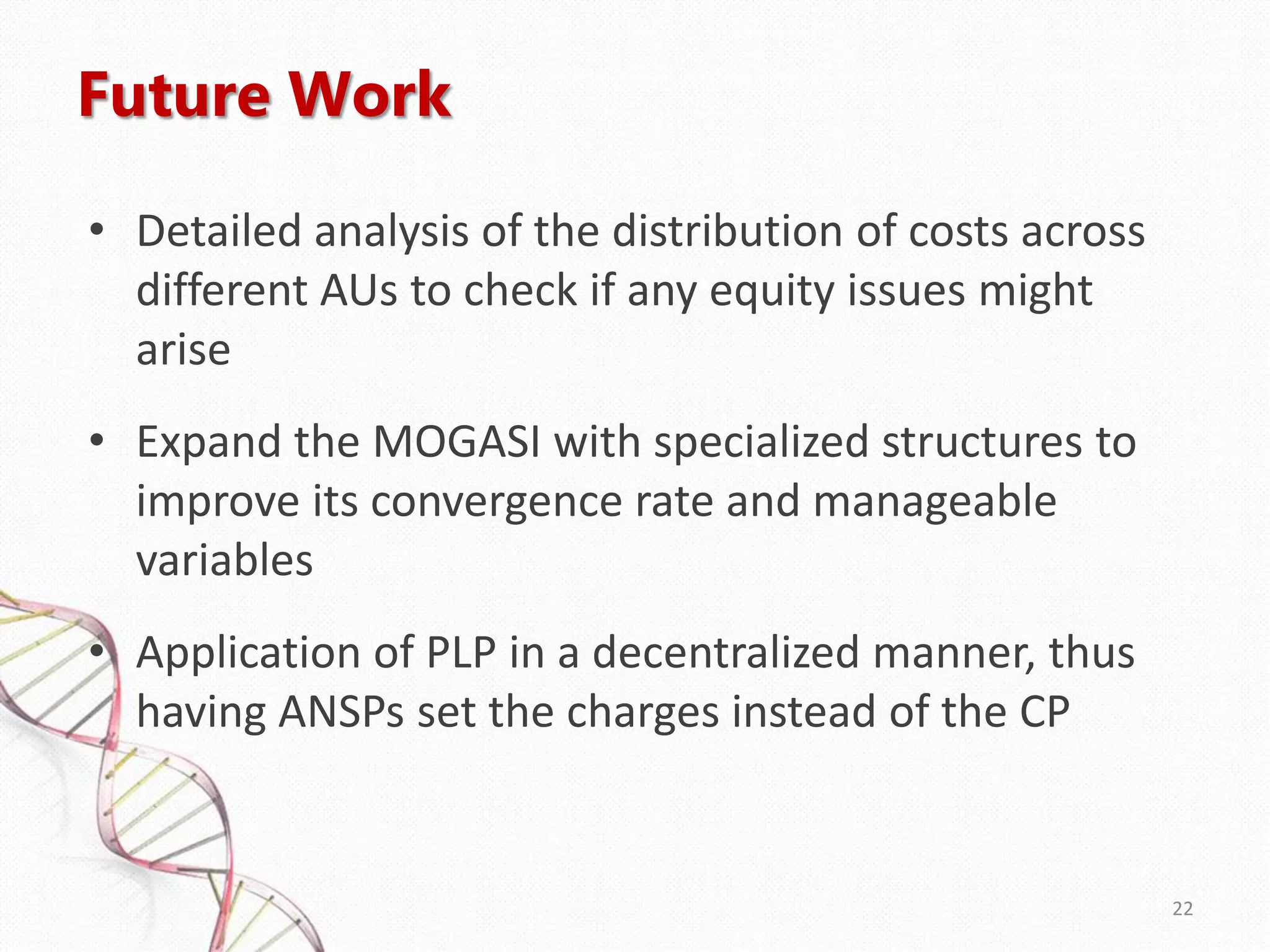 Future Work

• Detailed analysis of the distribution of costs across different AUs to check if any equity issues might arise

• Expand the MOGASI with specialized structures to improve its convergence rate and manageable variables

• Application of PLP in a decentralized manner, thus having ANSPs set the charges instead of the CP

22